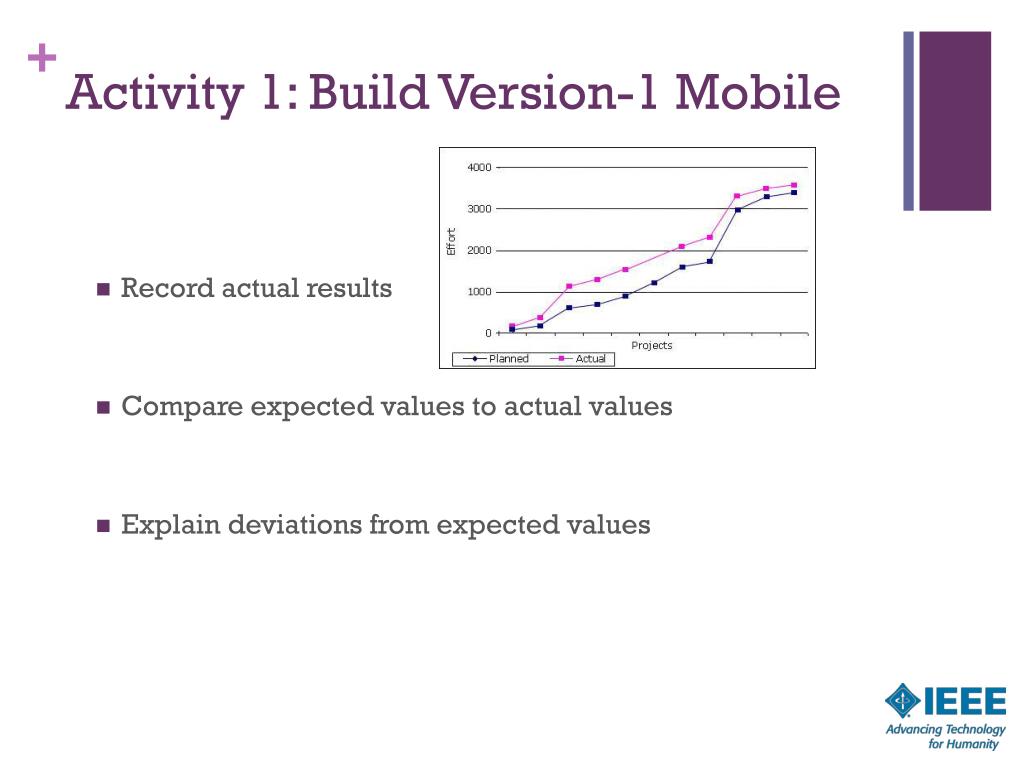 +

Activity 1: Build Version-1 Mobile

4000
3000
2000
1000
0
Effort
Projects
Planned
Actual

Record actual results

Compare expected values to actual values

Explain deviations from expected values

IEEE
Advancing Technology for Humanity